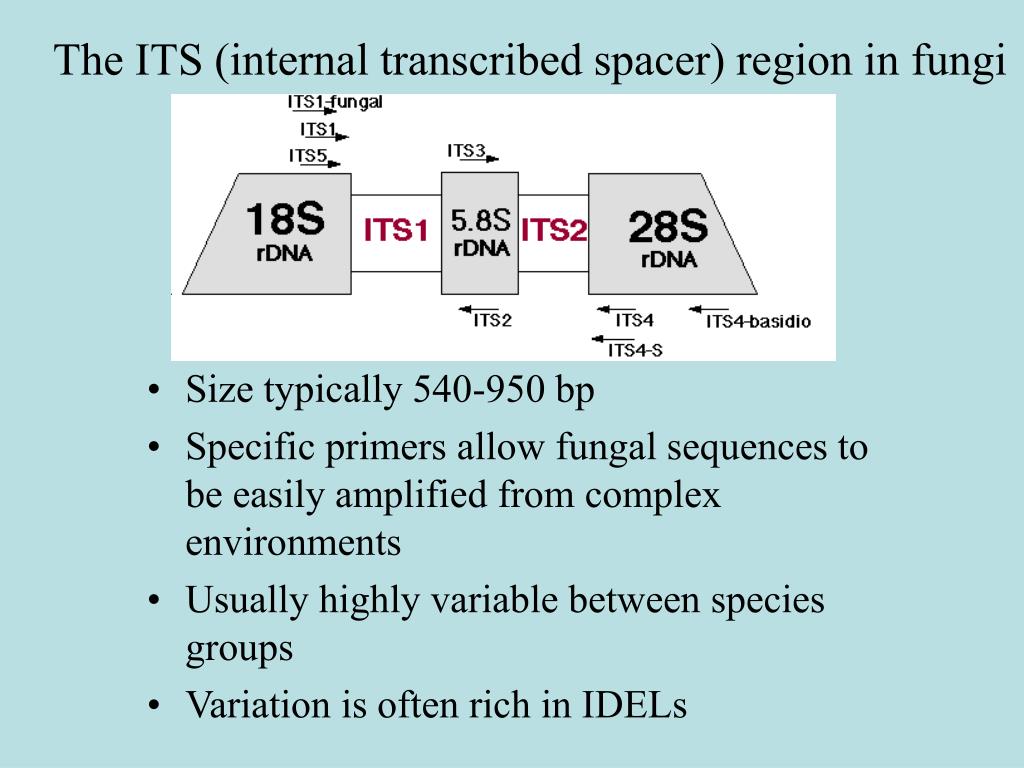 The ITS (internal transcribed spacer) region in fungi

ITS1-fungal
ITS1
ITS5
ITS3
18S rDNA
ITS1
5.8S rDNA
ITS2
28S rDNA
ITS2
ITS4
ITS4-basidio
ITS4-S

• Size typically 540-950 bp
• Specific primers allow fungal sequences to be easily amplified from complex environments
• Usually highly variable between species groups
• Variation is often rich in IDELs